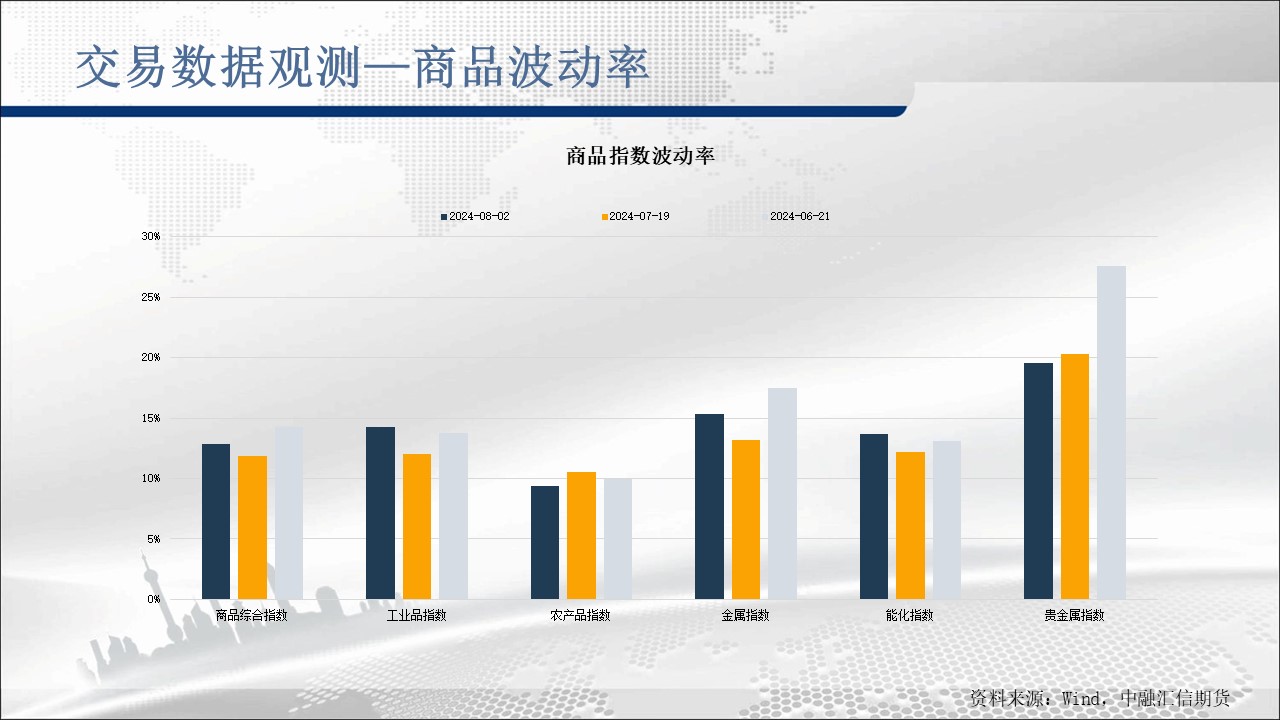 交易数据观测—商品波动率

商品指数波动率

2024-08-02
2024-07-19
2024-06-21

30%
25%
20%
15%
10%
5%
0%

商品综合指数
工业品指数
农产品指数
金属指数
能化指数
贵金属指数

资料来源：Wind，中融汇信期货